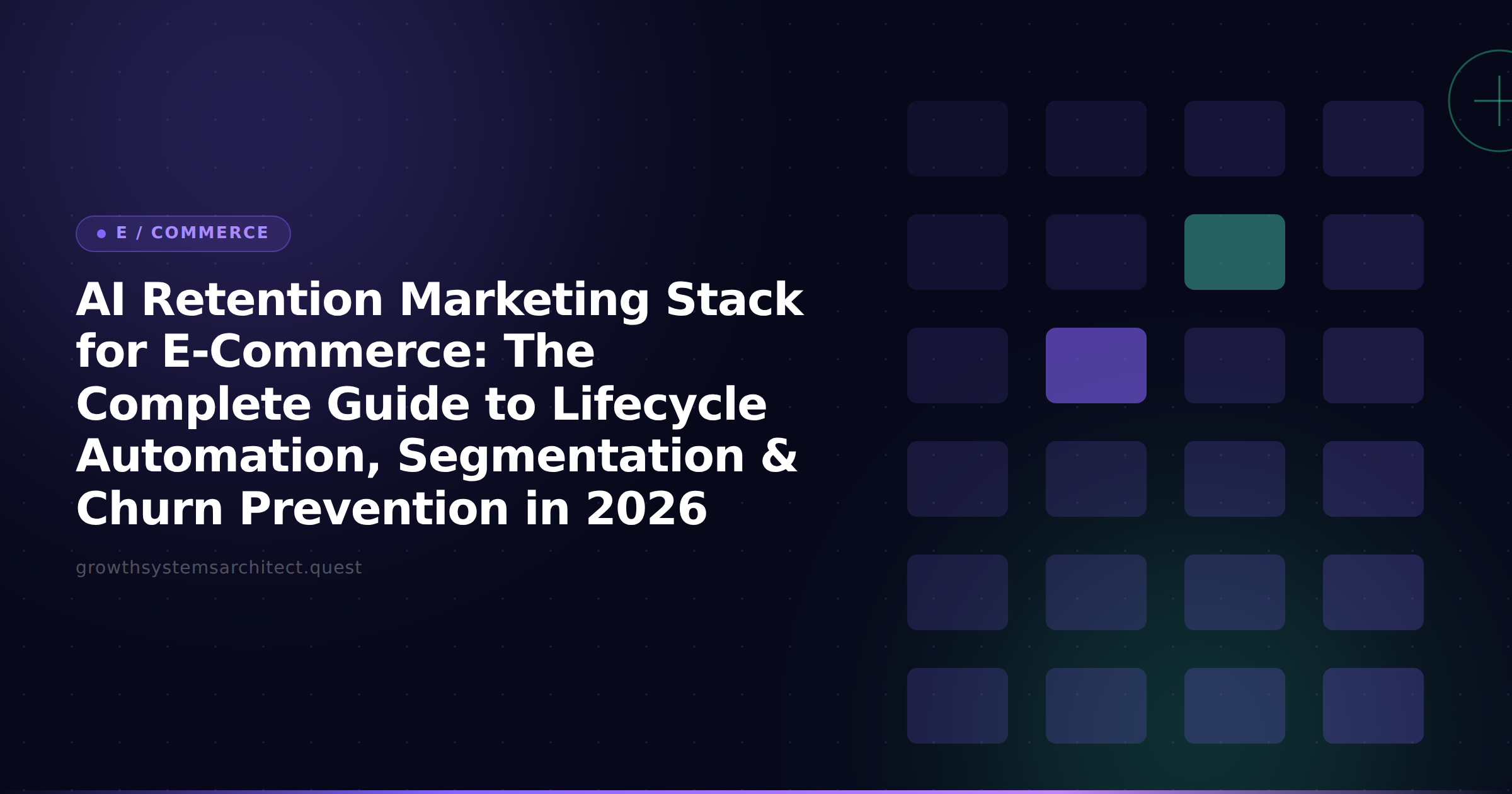 E / COMMERCE

AI Retention Marketing Stack for E-Commerce: The Complete Guide to Lifecycle Automation, Segmentation & Churn Prevention in 2026

growthsystemsarchitect.quest